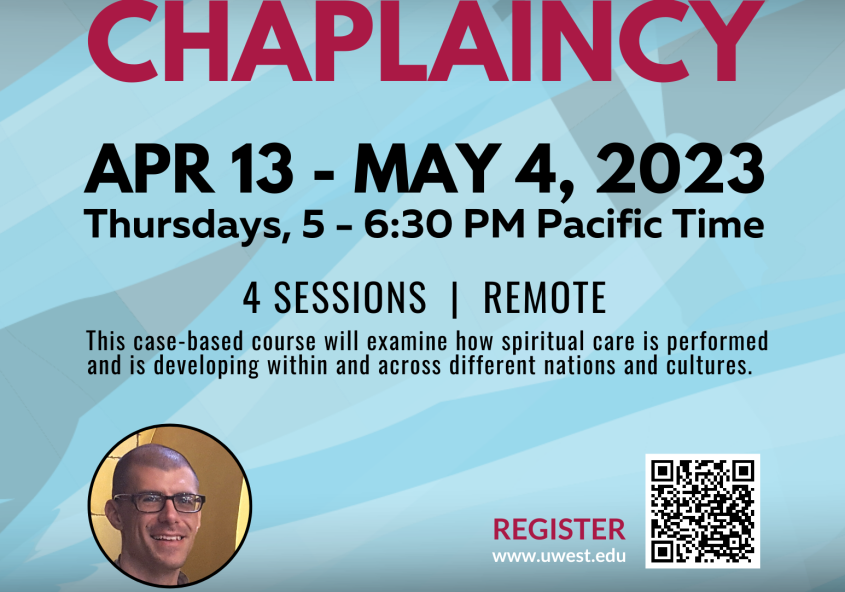 CHAPLAINCY

APR 13 - MAY 4, 2023
Thursdays, 5 - 6:30 PM Pacific Time

4 SESSIONS | REMOTE

This case-based course will examine how spiritual care is performed and is developing within and across different nations and cultures.

REGISTER
www.uwest.edu